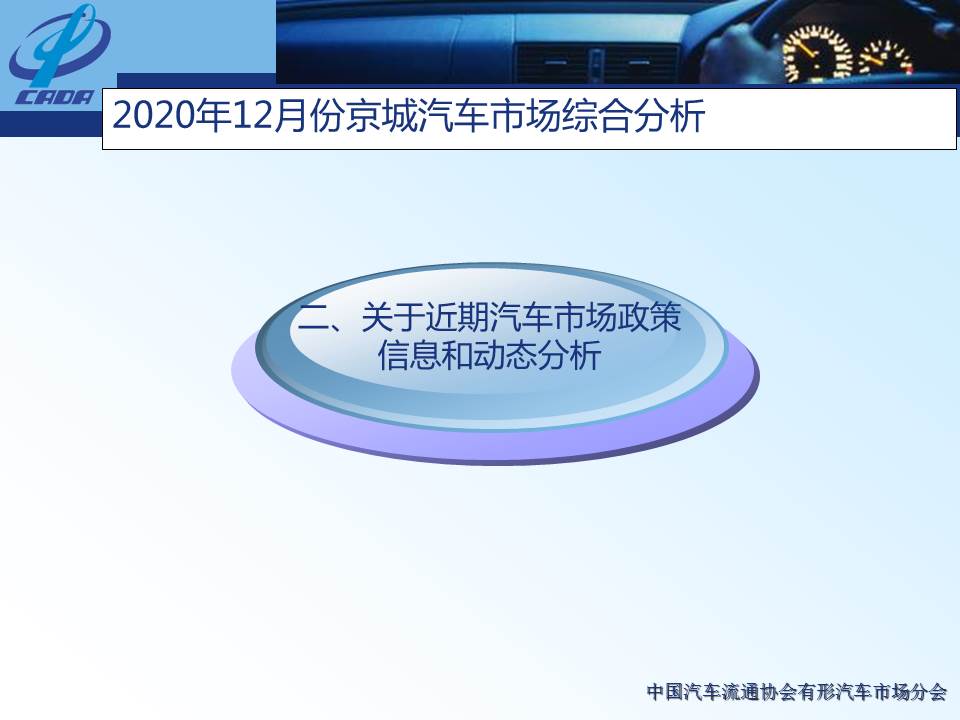 CADA

2020年12月份京城汽车市场综合分析

二、关于近期汽车市场政策信息和动态分析

中国汽车流通协会有形汽车市场分会